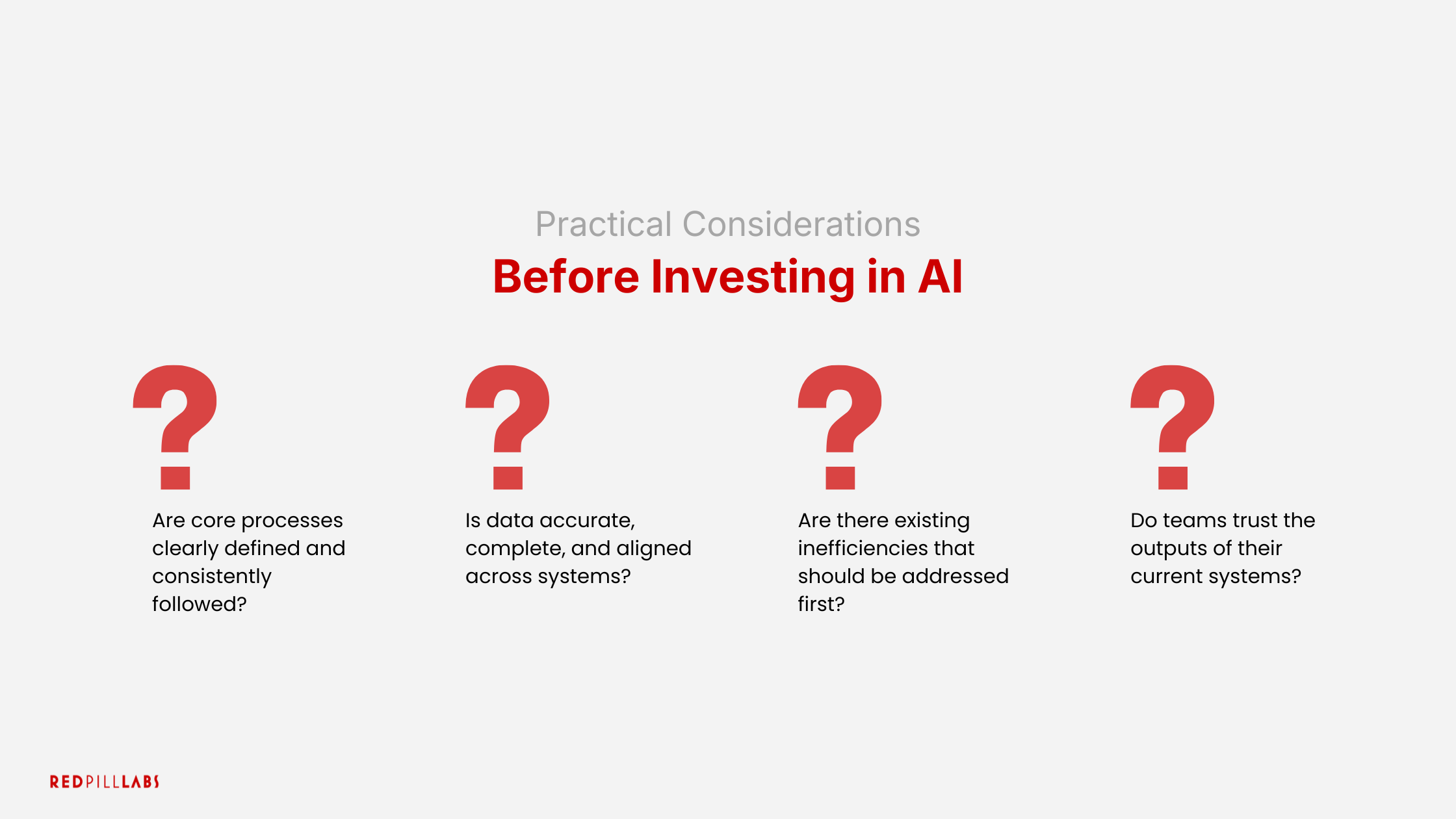 Practical Considerations
Before Investing in AI

?
Are core processes clearly defined and consistently followed?

?
Is data accurate, complete, and aligned across systems?

?
Are there existing inefficiencies that should be addressed first?

?
Do teams trust the outputs of their current systems?

REDPILLLABS